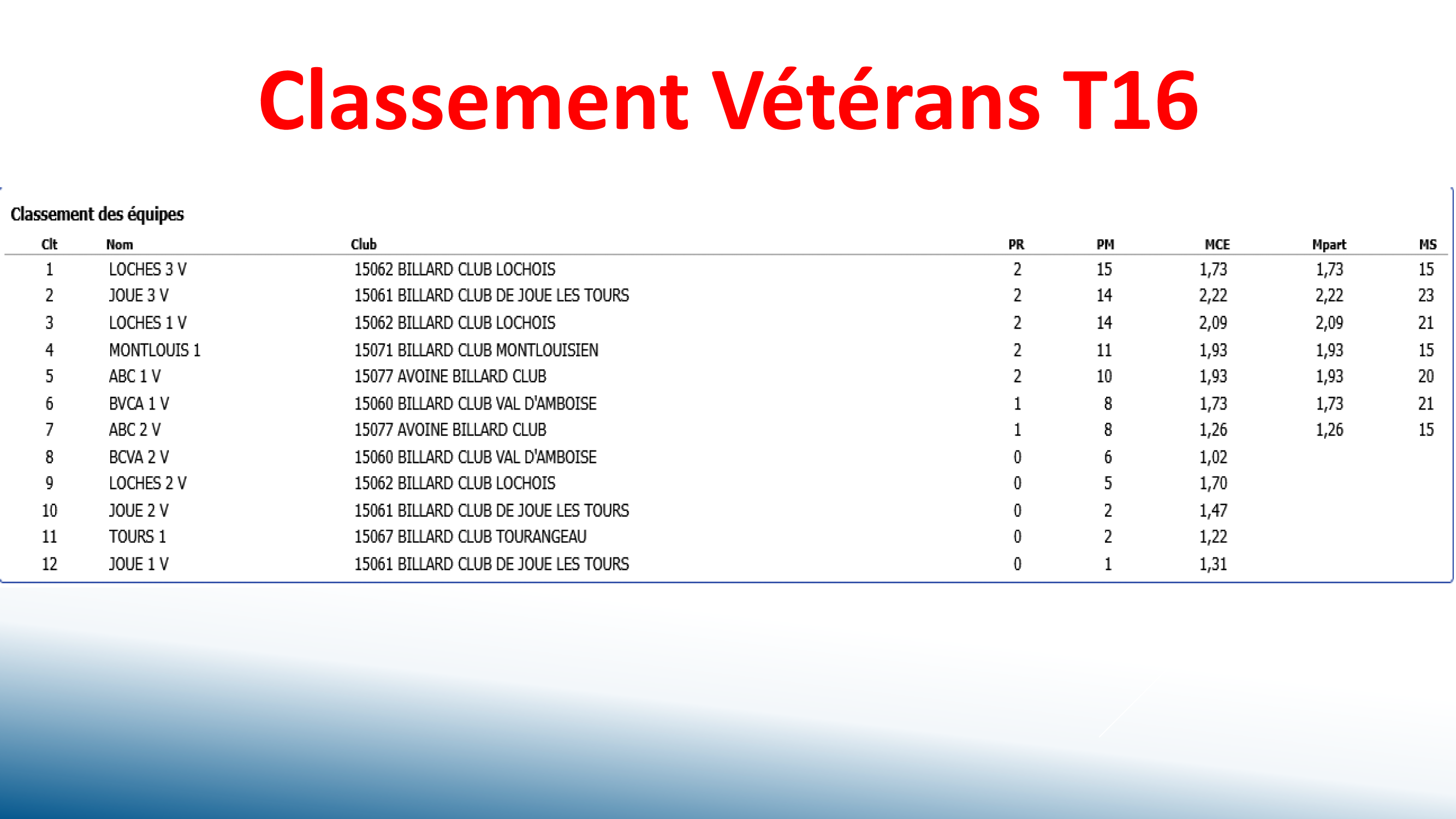 Classement Vétérans T16

Classement des équipes

| Clt | Nom | Club | PR | PM | MCE | Mpart | MS |
|---|---|---|---|---|---|---|---|
| 1 | LOCHES 3 V | 15062 BILLARD CLUB LOCHOIS | 2 | 15 | 1,73 | 1,73 | 15 |
| 2 | JOUE 3 V | 15061 BILLARD CLUB DE JOUE LES TOURS | 2 | 14 | 2,22 | 2,22 | 23 |
| 3 | LOCHES 1 V | 15062 BILLARD CLUB LOCHOIS | 2 | 14 | 2,09 | 2,09 | 21 |
| 4 | MONTLOUIS 1 | 15071 BILLARD CLUB MONTLOUISIEN | 2 | 11 | 1,93 | 1,93 | 15 |
| 5 | ABC 1 V | 15077 AVOINE BILLARD CLUB | 2 | 10 | 1,93 | 1,93 | 20 |
| 6 | BVCA 1 V | 15060 BILLARD CLUB VAL D'AMBOISE | 1 | 8 | 1,73 | 1,73 | 21 |
| 7 | ABC 2 V | 15077 AVOINE BILLARD CLUB | 1 | 8 | 1,26 | 1,26 | 15 |
| 8 | BCVA 2 V | 15060 BILLARD CLUB VAL D'AMBOISE | 0 | 6 | 1,02 | | |
| 9 | LOCHES 2 V | 15062 BILLARD CLUB LOCHOIS | 0 | 5 | 1,70 | | |
| 10 | JOUE 2 V | 15061 BILLARD CLUB DE JOUE LES TOURS | 0 | 2 | 1,47 | | |
| 11 | TOURS 1 | 15067 BILLARD CLUB TOURANGEAU | 0 | 2 | 1,22 | | |
| 12 | JOUE 1 V | 15061 BILLARD CLUB DE JOUE LES TOURS | 0 | 1 | 1,31 | | |